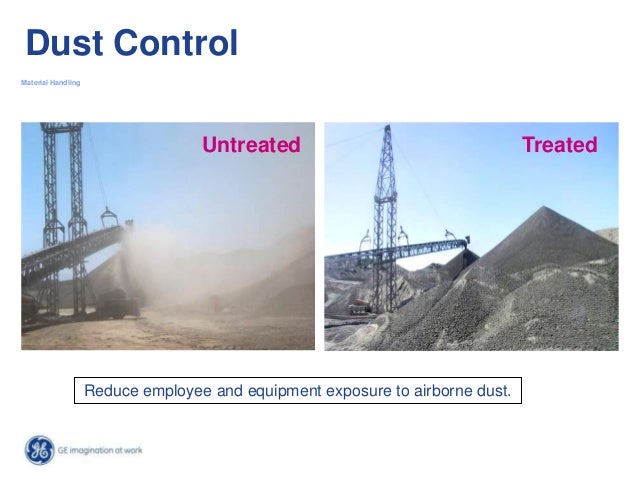 Dust Control

Material Handling

Untreated

Treated

Reduce employee and equipment exposure to airborne dust.

GE imagination at work